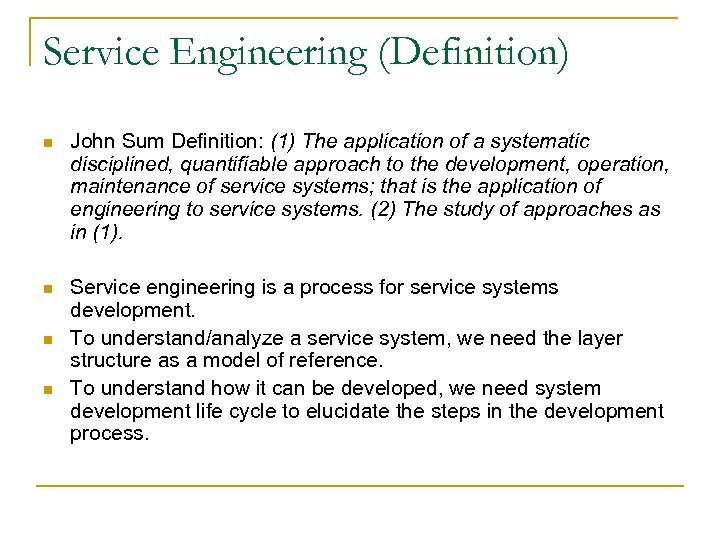 Service Engineering (Definition)

John Sum Definition: (1) The application of a systematic disciplined, quantifiable approach to the development, operation, maintenance of service systems; that is the application of engineering to service systems. (2) The study of approaches as in (1).

Service engineering is a process for service systems development.

To understand/analyze a service system, we need the layer structure as a model of reference.

To understand how it can be developed, we need system development life cycle to elucidate the steps in the development process.